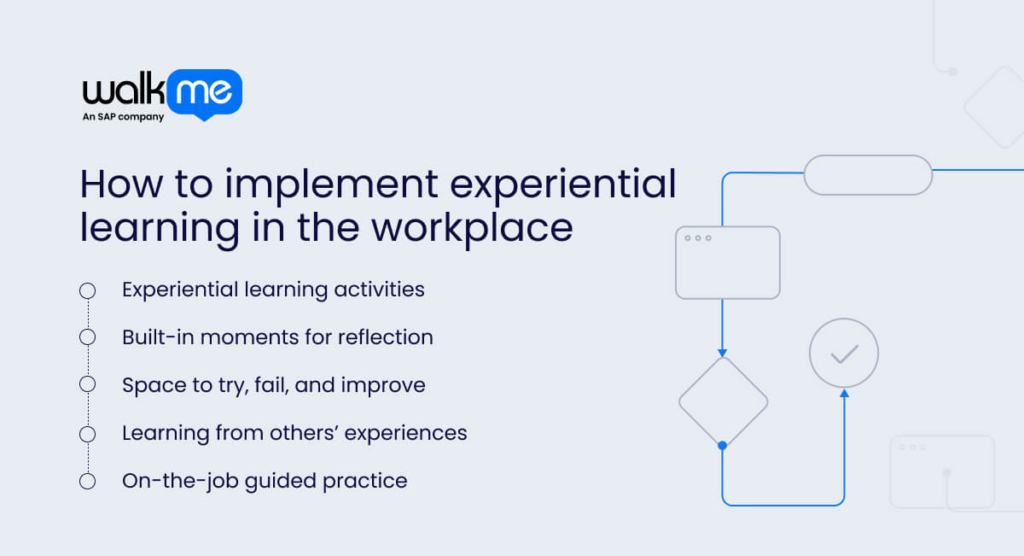 walkme
An SAP company

How to implement experiential learning in the workplace

Experiential learning activities

Built-in moments for reflection

Space to try, fail, and improve

Learning from others' experiences

On-the-job guided practice